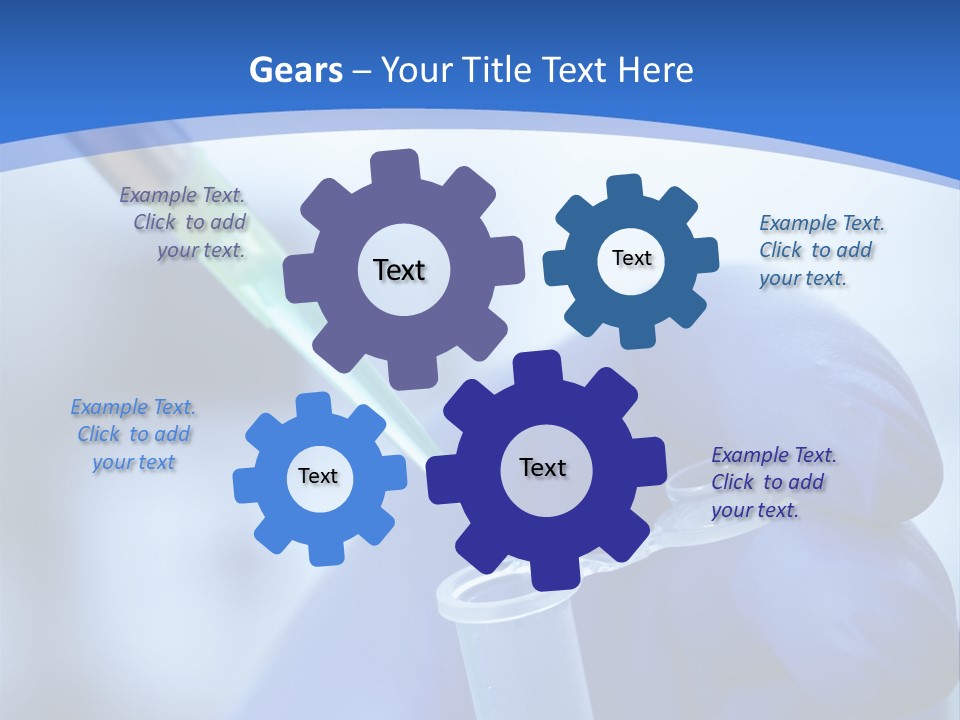 Gears – Your Title Text Here

Example Text. Click to add your text.

Text

Text

Example Text. Click to add your text.

Example Text. Click to add your text

Text

Text

Example Text. Click to add your text.